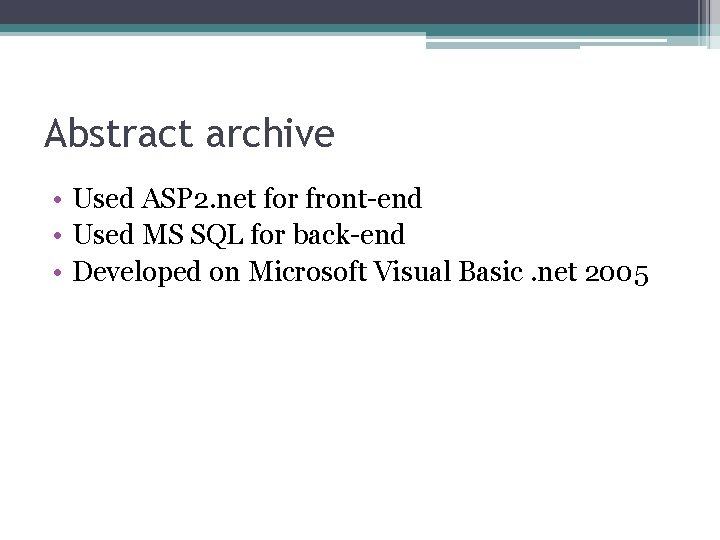 Abstract archive

• Used ASP2.net for front-end
• Used MS SQL for back-end
• Developed on Microsoft Visual Basic .net 2005